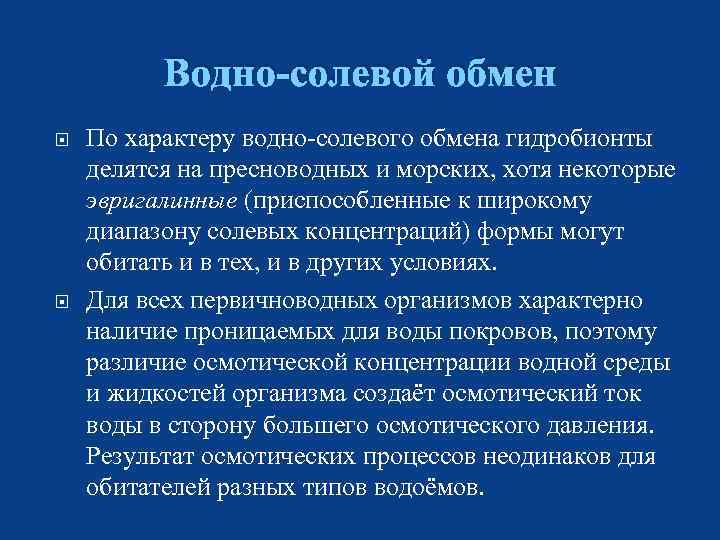 Водно-солевой обмен

По характеру водно-солевого обмена гидробионты делятся на пресноводных и морских, хотя некоторые эвригалинные (приспособленные к широкому диапазону солевых концентраций) формы могут обитать и в тех, и в других условиях.

Для всех первичноводных организмов характерно наличие проницаемых для воды покровов, поэтому различие осмотической концентрации водной среды и жидкостей организма создаёт осмотический ток воды в сторону большего осмотического давления. Результат осмотических процессов неодинаков для обитателей разных типов водоёмов.